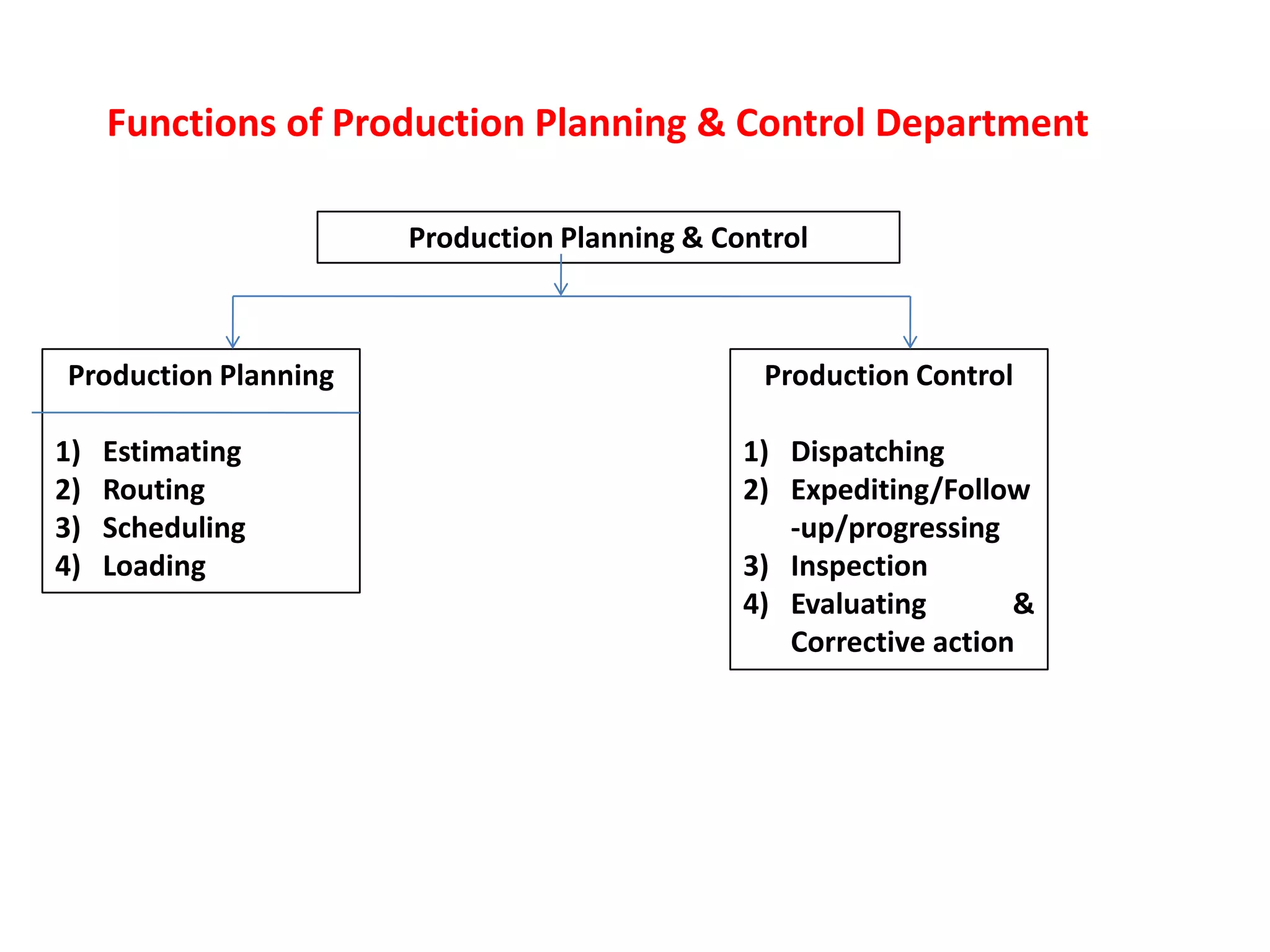 Functions of Production Planning & Control Department

Production Planning & Control

Production Planning

1) Estimating
2) Routing
3) Scheduling
4) Loading

Production Control

1) Dispatching
2) Expediting/Follow-up/progressing
3) Inspection
4) Evaluating & Corrective action